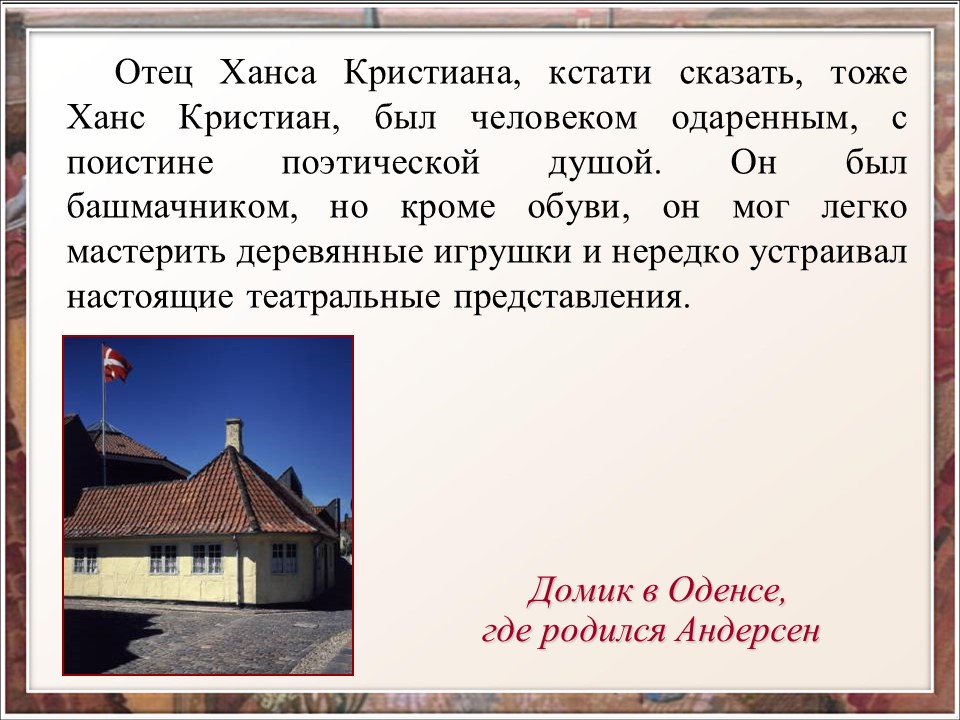 Отец Ханса Кристиана, кстати сказать, тоже Ханс Кристиан, был человеком одаренным, с поистине поэтической душой. Он был башмачником, но кроме обуви, он мог легко мастерить деревянные игрушки и нередко устраивал настоящие театральные представления.

Домик в Оденсе,
где родился Андерсен